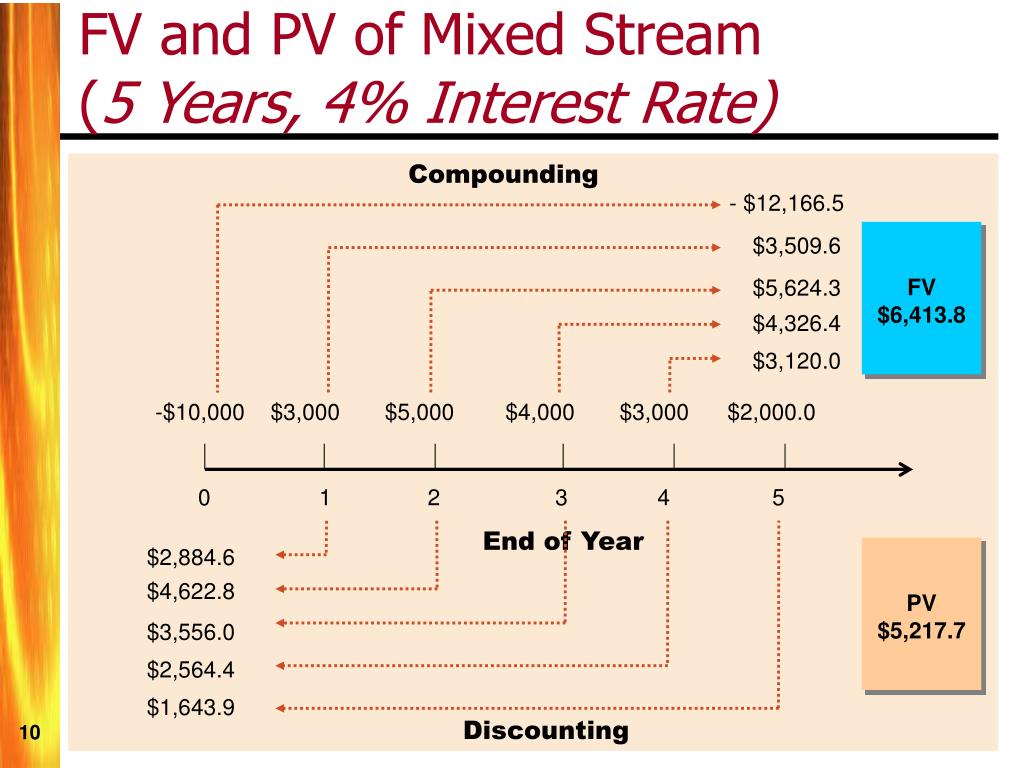 FV and PV of Mixed Stream
(5 Years, 4% Interest Rate)

Compounding

- $12,166.5
$3,509.6
$5,624.3
$4,326.4
$3,120.0

FV
$6,413.8

-$10,000 $3,000 $5,000 $4,000 $3,000 $2,000.0

0 1 2 3 4 5

End of Year

$2,884.6
$4,622.8
$3,556.0
$2,564.4
$1,643.9

PV
$5,217.7

Discounting

10